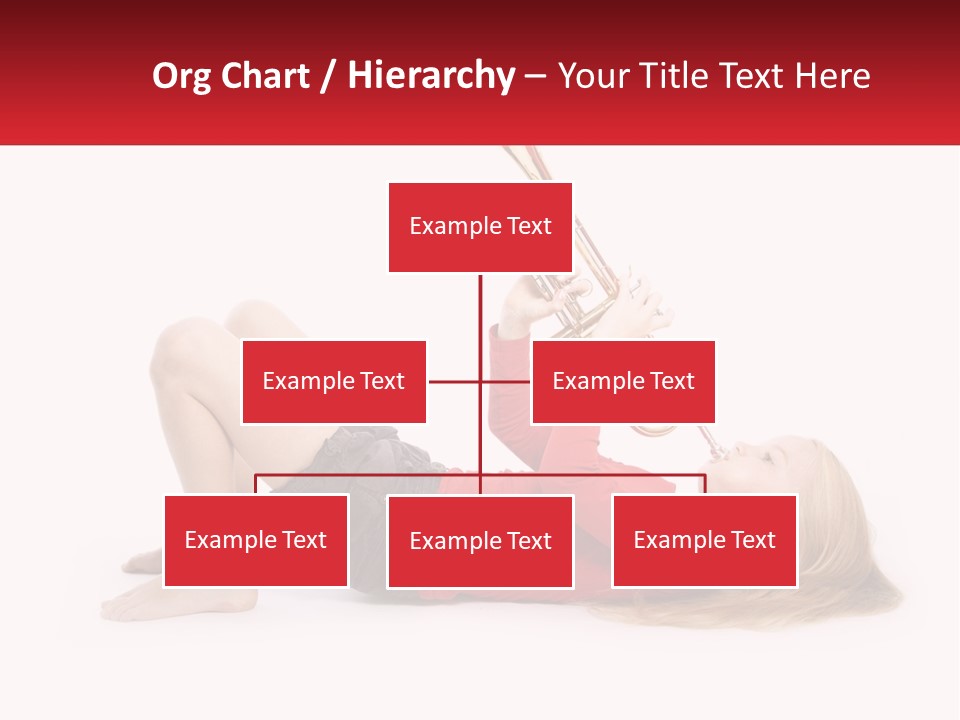 Org Chart / Hierarchy – Your Title Text Here

Example Text

Example Text

Example Text

Example Text

Example Text

Example Text